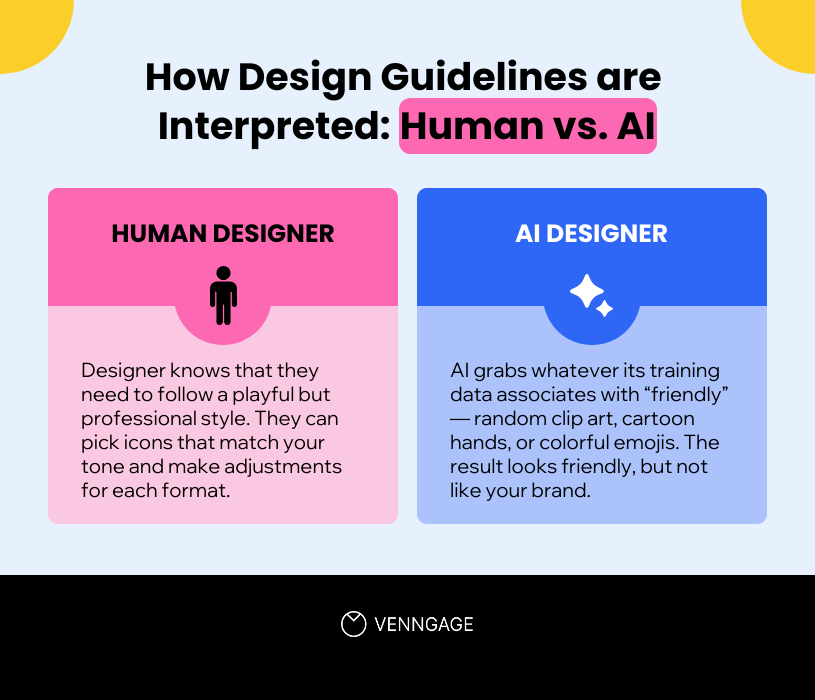 How Design Guidelines are Interpreted: Human vs. AI

HUMAN DESIGNER

Designer knows that they need to follow a playful but professional style. They can pick icons that match your tone and make adjustments for each format.

AI DESIGNER

AI grabs whatever its training data associates with “friendly” — random clip art, cartoon hands, or colorful emojis. The result looks friendly, but not like your brand.

VENNGAGE